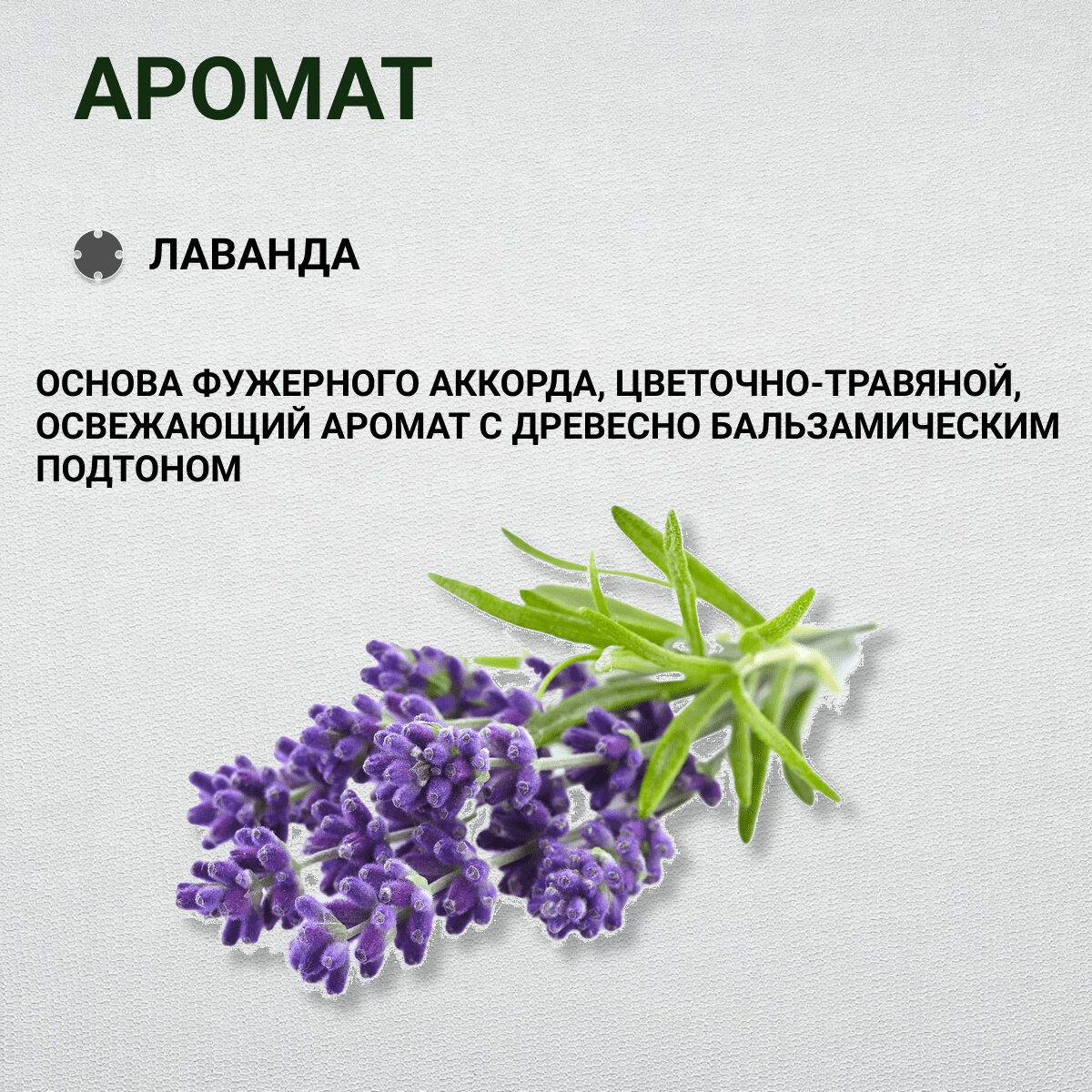 АРОМАТ

ЛАВАНДА

ОСНОВА ФУЖЕРНОГО АККОРДА, ЦВЕТОЧНО-ТРАВЯНОЙ, ОСВЕЖАЮЩИЙ АРОМАТ С ДРЕВЕСНО БАЛЬЗАМИЧЕСКИМ ПОДТОНОМ